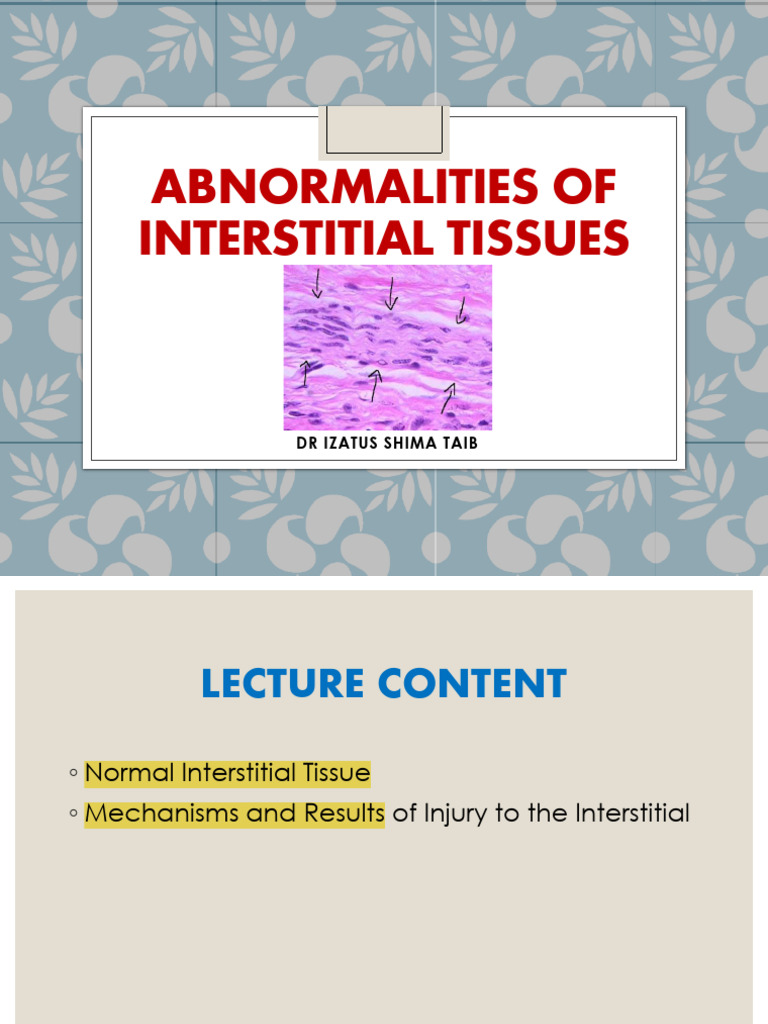 ABNORMALITIES OF INTERSTITIAL TISSUES

DR IZATUS SHIMA TAIB

LECTURE CONTENT

◦ Normal Interstitial Tissue
◦ Mechanisms and Results of Injury to the Interstitial